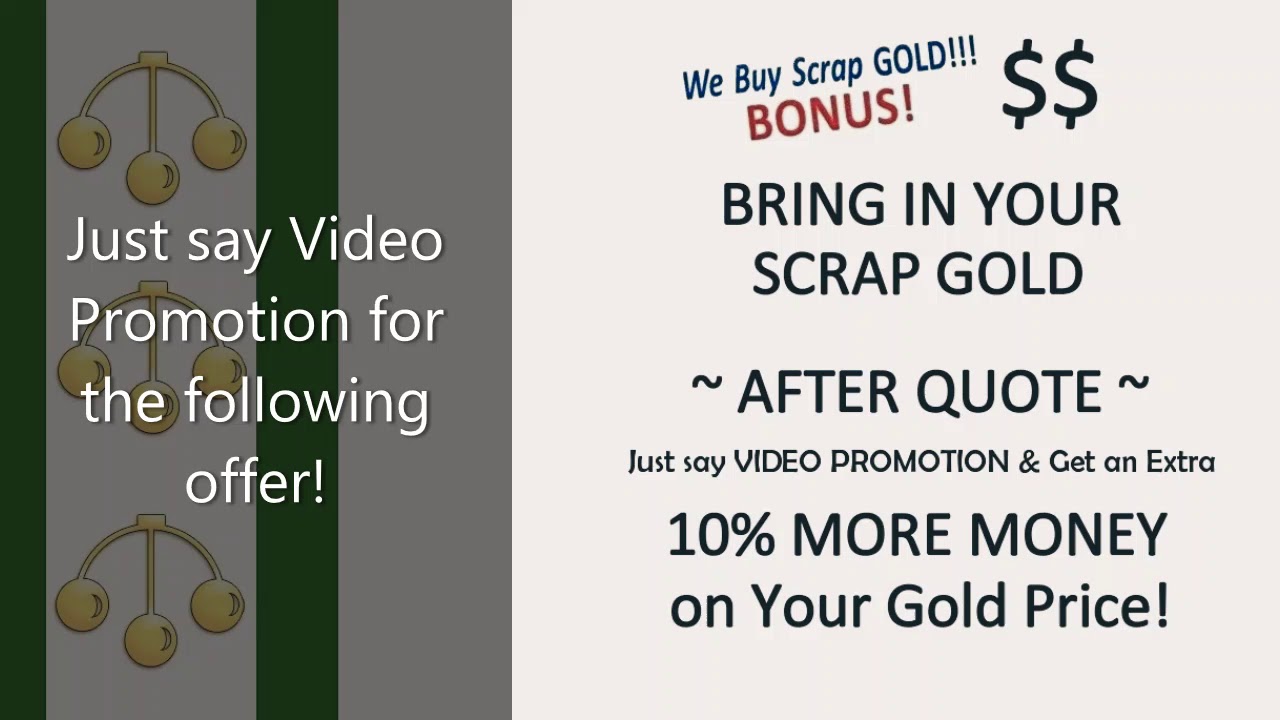 Just say Video Promotion for the following offer!

We Buy Scrap GOLD!!!
BONUS!
$$

BRING IN YOUR SCRAP GOLD

~ AFTER QUOTE ~
Just say VIDEO PROMOTION & Get an Extra
10% MORE MONEY on Your Gold Price!